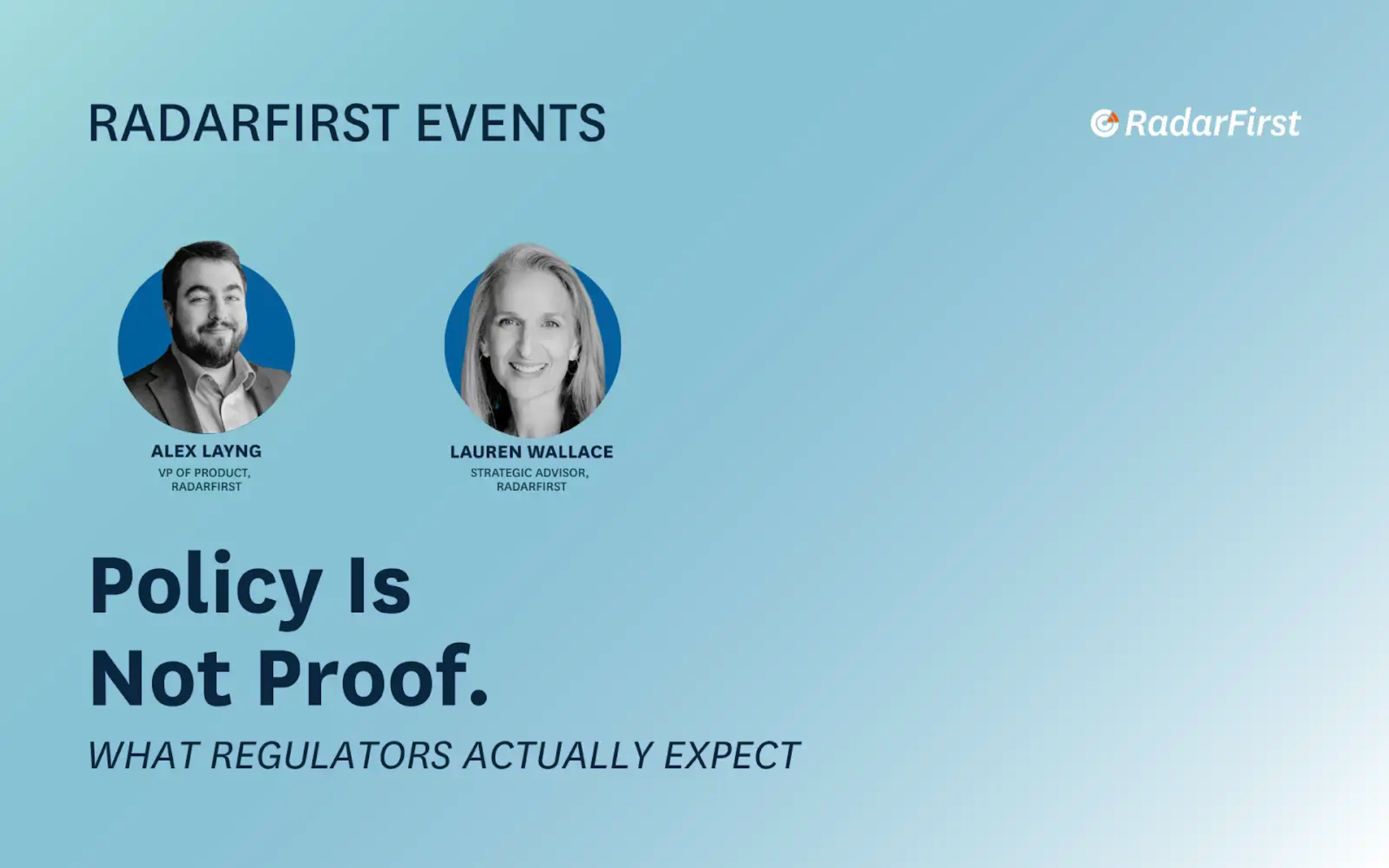 RADARFIRST EVENTS

RadarFirst

ALEX LAYNG
VP OF PRODUCT, RADARFIRST

LAUREN WALLACE
STRATEGIC ADVISOR, RADARFIRST

Policy Is Not Proof.

WHAT REGULATORS ACTUALLY EXPECT